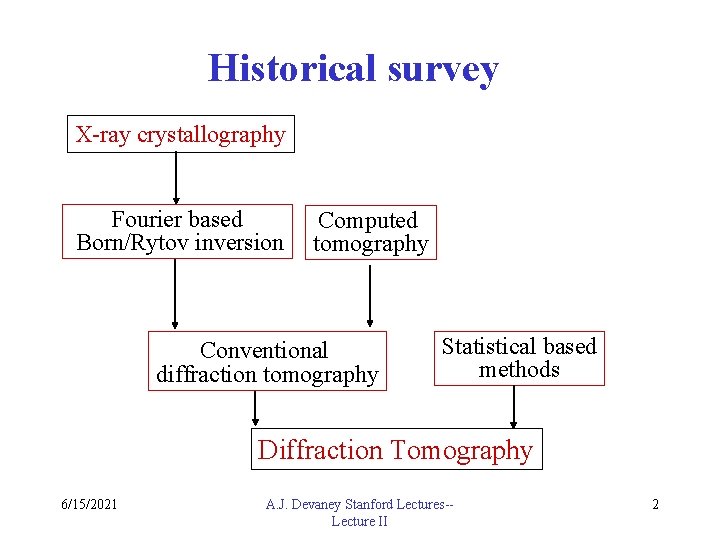 Historical survey

X-ray crystallography

Fourier based Born/Rytov inversion

Computed tomography

Conventional diffraction tomography

Statistical based methods

Diffraction Tomography

6/15/2021

A.J. Devaney Stanford Lectures-- Lecture II

2